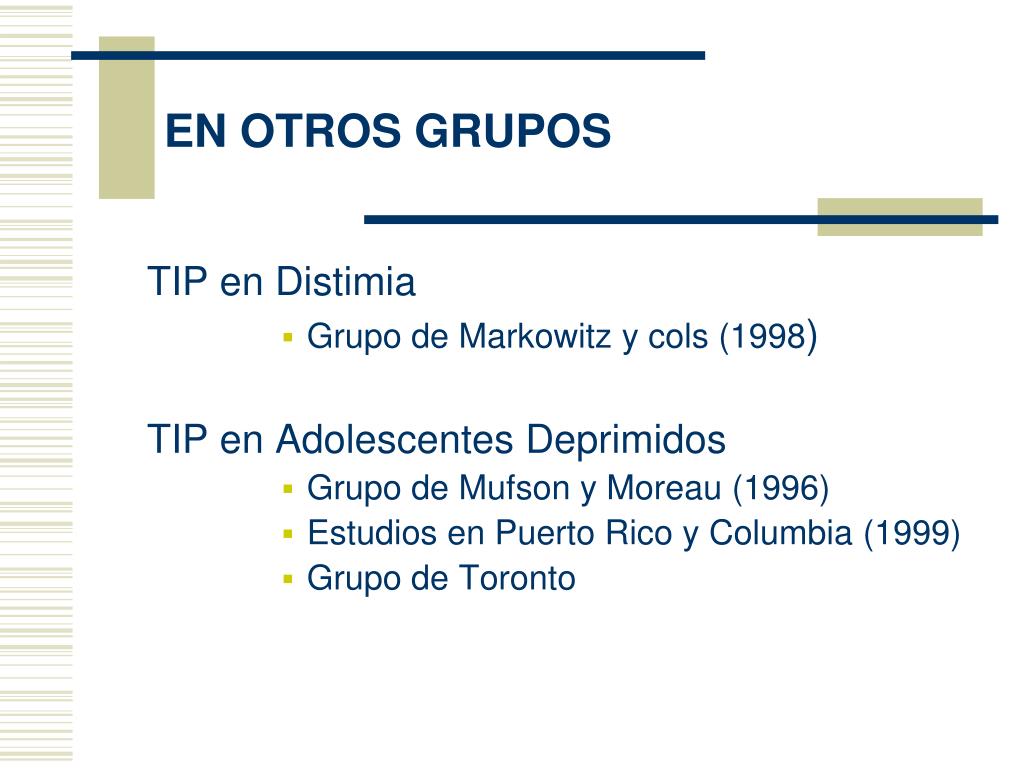 EN OTROS GRUPOS

TIP en Distimia

- Grupo de Markowitz y cols (1998)

TIP en Adolescentes Deprimidos

- Grupo de Mufson y Moreau (1996)
- Estudios en Puerto Rico y Columbia (1999)
- Grupo de Toronto